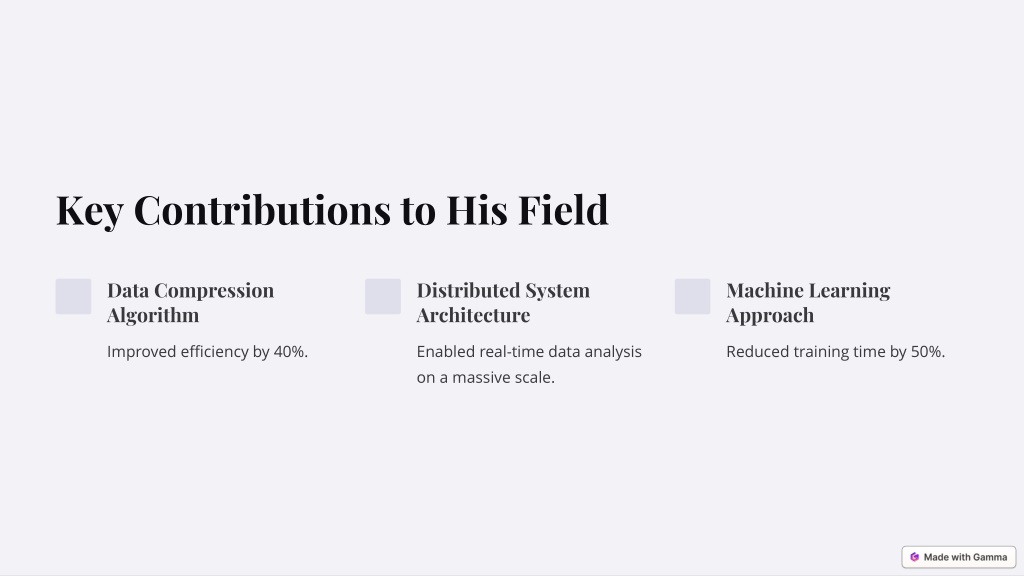 Key Contributions to His Field

Data Compression Algorithm

Improved efficiency by 40%.

Distributed System Architecture

Enabled real-time data analysis on a massive scale.

Machine Learning Approach

Reduced training time by 50%.

Made with Gamma